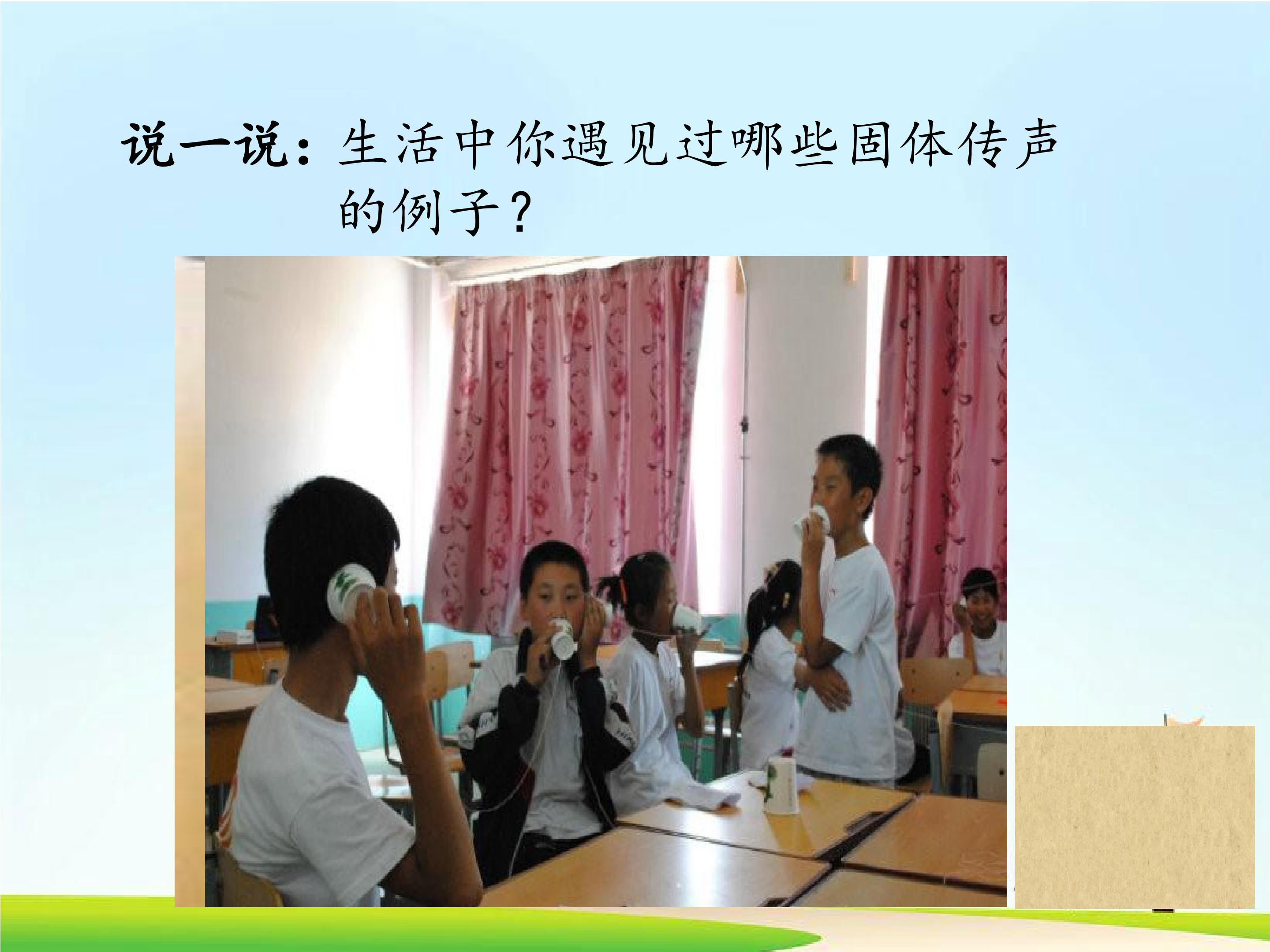 说一说：生活中你遇见过哪些固体传声的例子？